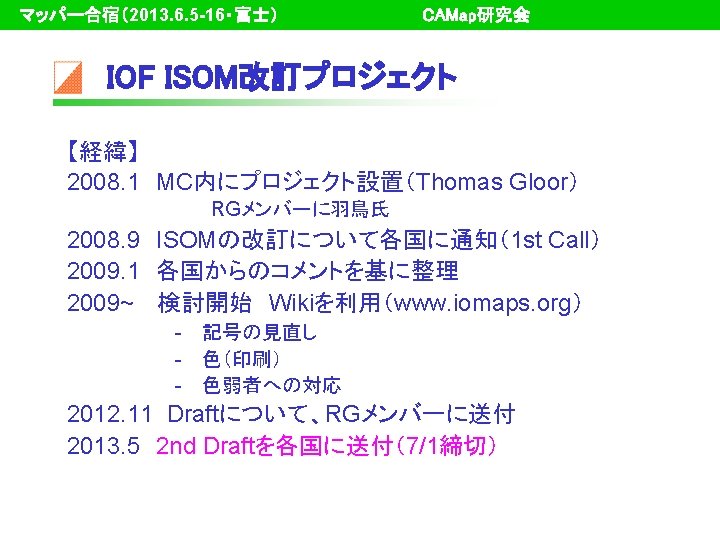 マッパー合宿（2013.6.5-16・富士）　CAMap研究会

IOF ISOM改訂プロジェクト

【経緯】
2008.1　MC内にプロジェクト設置（Thomas Gloor）
RGメンバーに羽鳥氏
2008.9　ISOMの改訂について各国に通知（1st Call）
2009.1　各国からのコメントを基に整理
2009~　検討開始　Wikiを利用（www.iomaps.org）
- 記号の見直し
- 色（印刷）
- 色弱者への対応
2012.11　Draftについて、RGメンバーに送付
2013.5　2nd Draftを各国に送付（7/1締切）